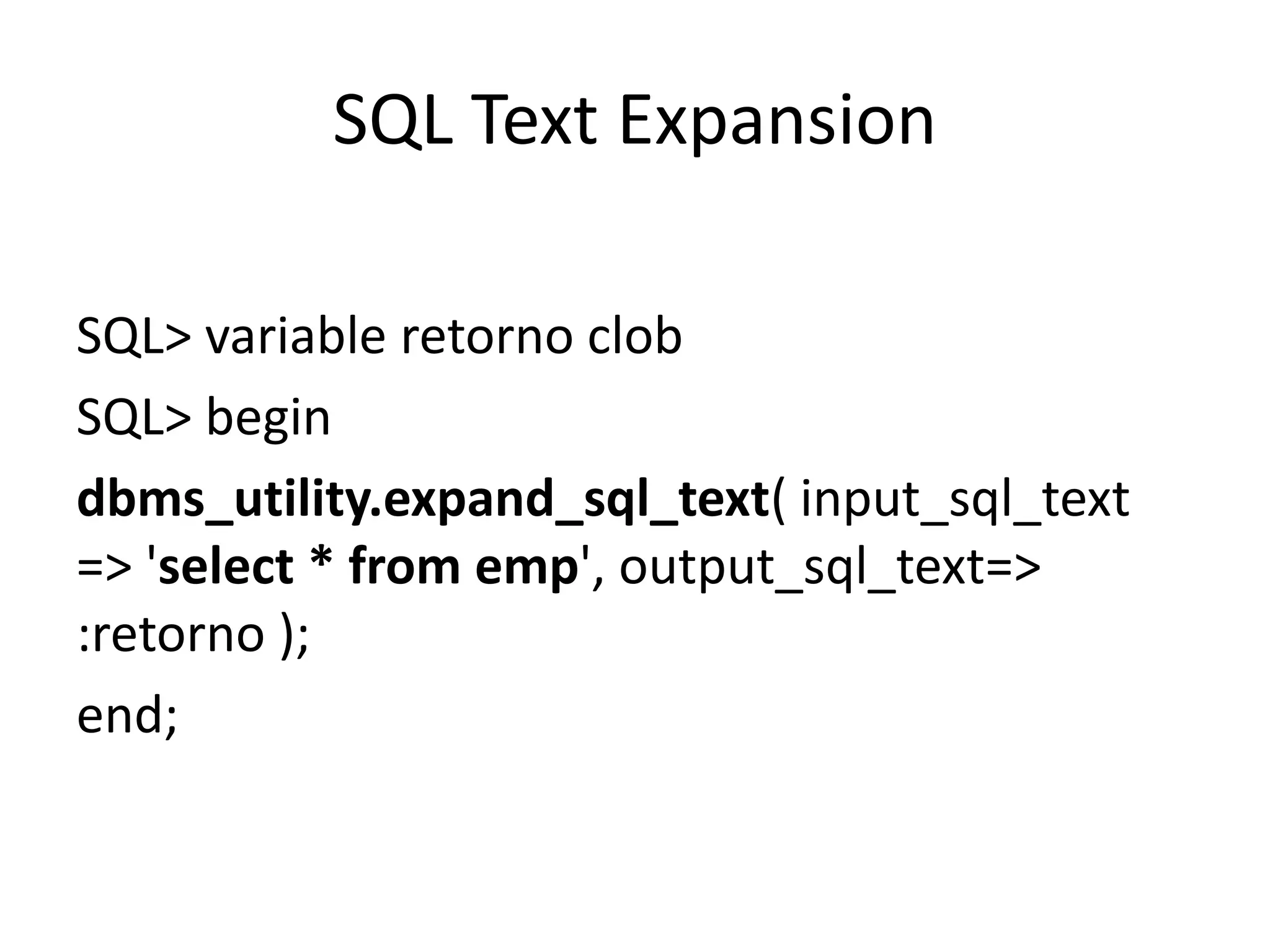 SQL Text Expansion

SQL> variable retorno clob

SQL> begin

dbms_utility.expand_sql_text( input_sql_text => 'select * from emp', output_sql_text=> :retorno );

end;